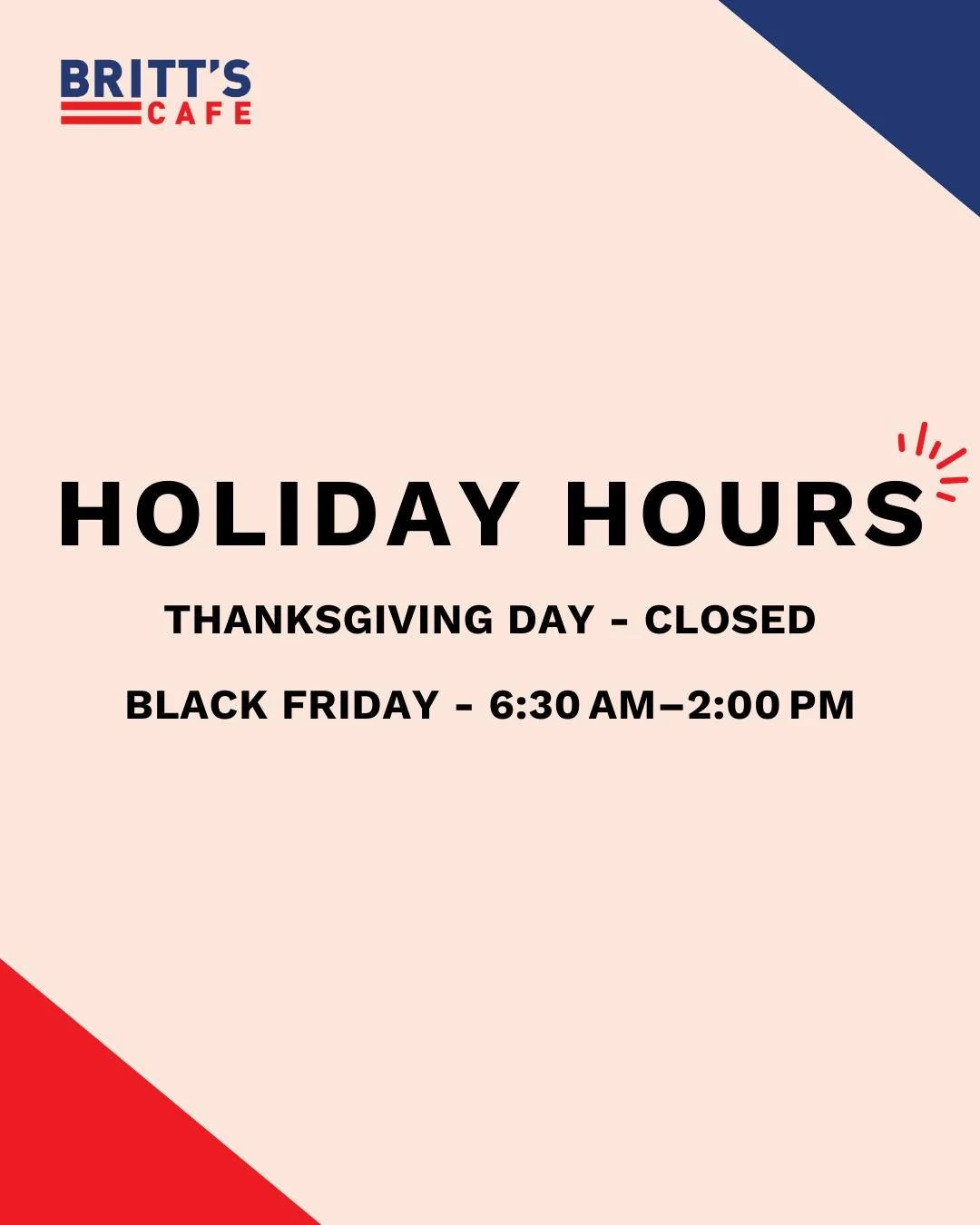 BRITT'S
CAFE

HOLIDAY HOURS

THANKSGIVING DAY - CLOSED

BLACK FRIDAY - 6:30 AM–2:00 PM